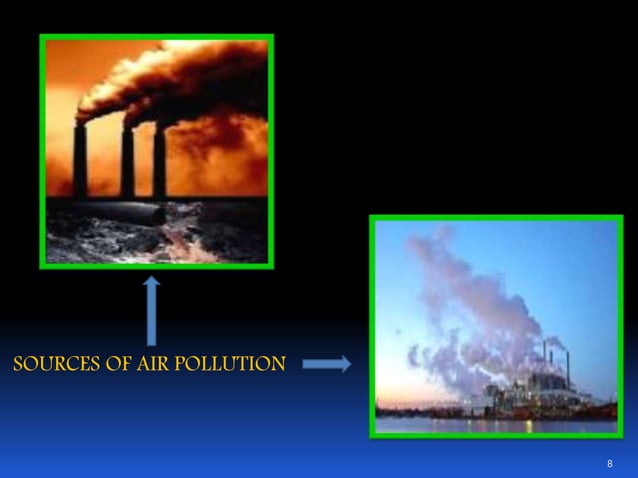 SOURCES OF AIR POLLUTION

8